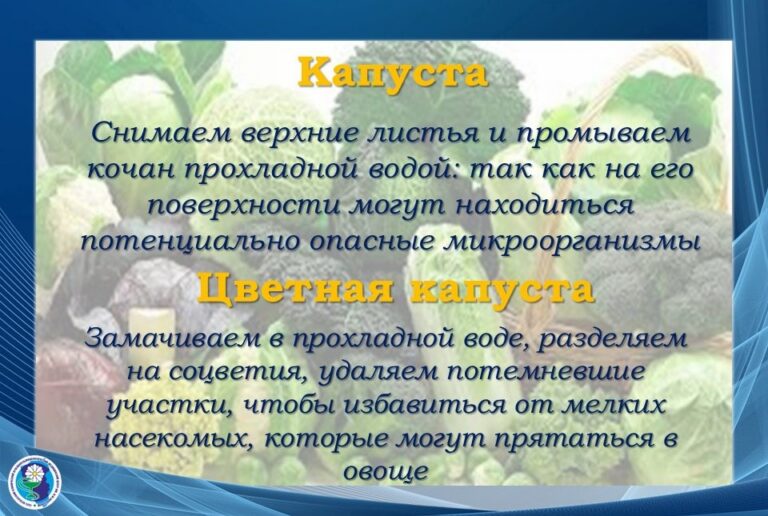 Капуста

Снимаем верхние листья и промываем кочан прохладной водой: так как на его поверхности могут находиться потенциально опасные микроорганизмы

Цветная капуста

Замачиваем в прохладной воде, разделяем на соцветия, удаляем потемневшие участки, чтобы избавиться от мелких насекомых, которые могут прятаться в овоще